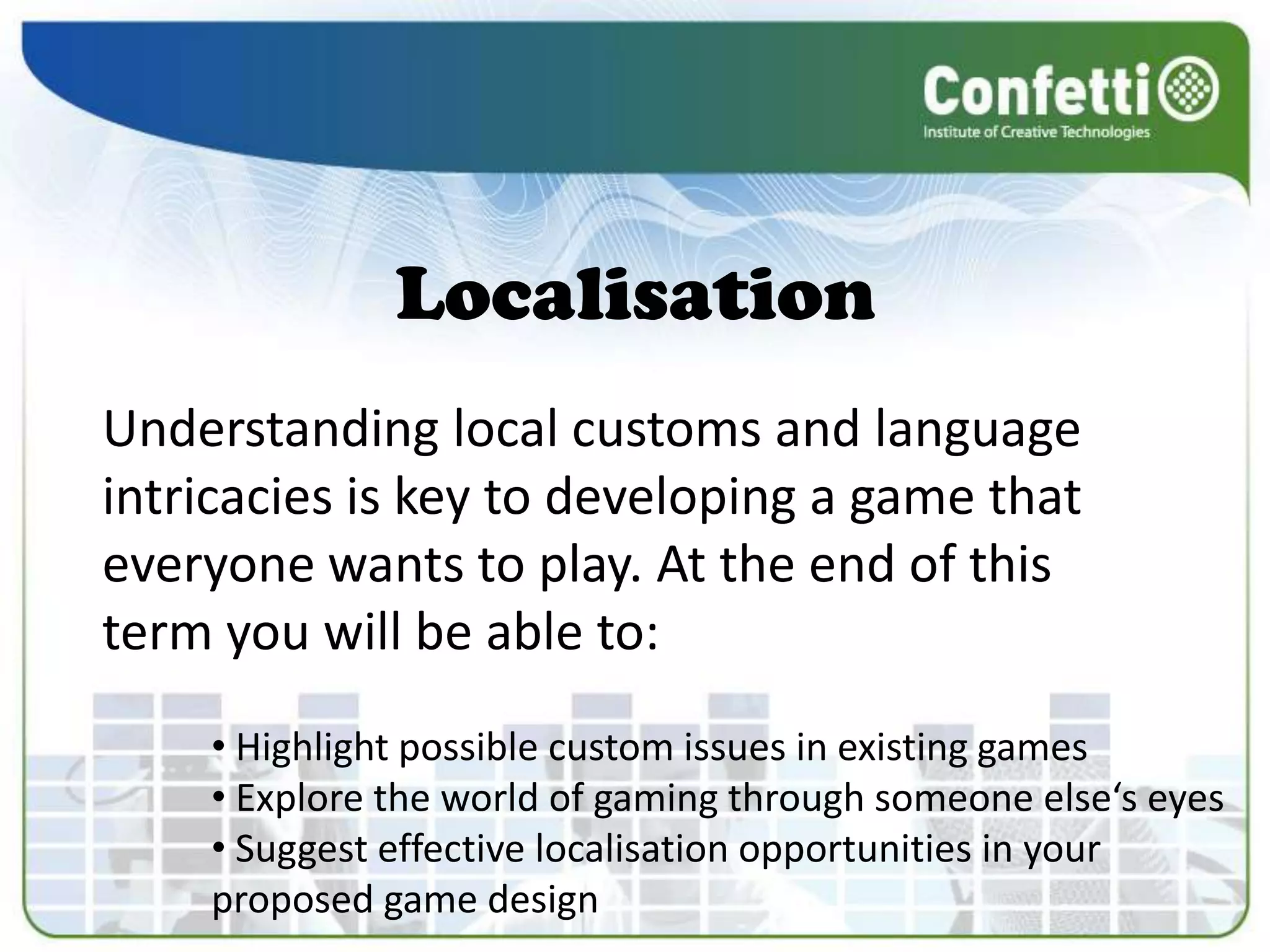 Confetti
Institute of Creative Technologies

Localisation

Understanding local customs and language intricacies is key to developing a game that everyone wants to play. At the end of this term you will be able to:

• Highlight possible custom issues in existing games
• Explore the world of gaming through someone else‘s eyes
• Suggest effective localisation opportunities in your proposed game design